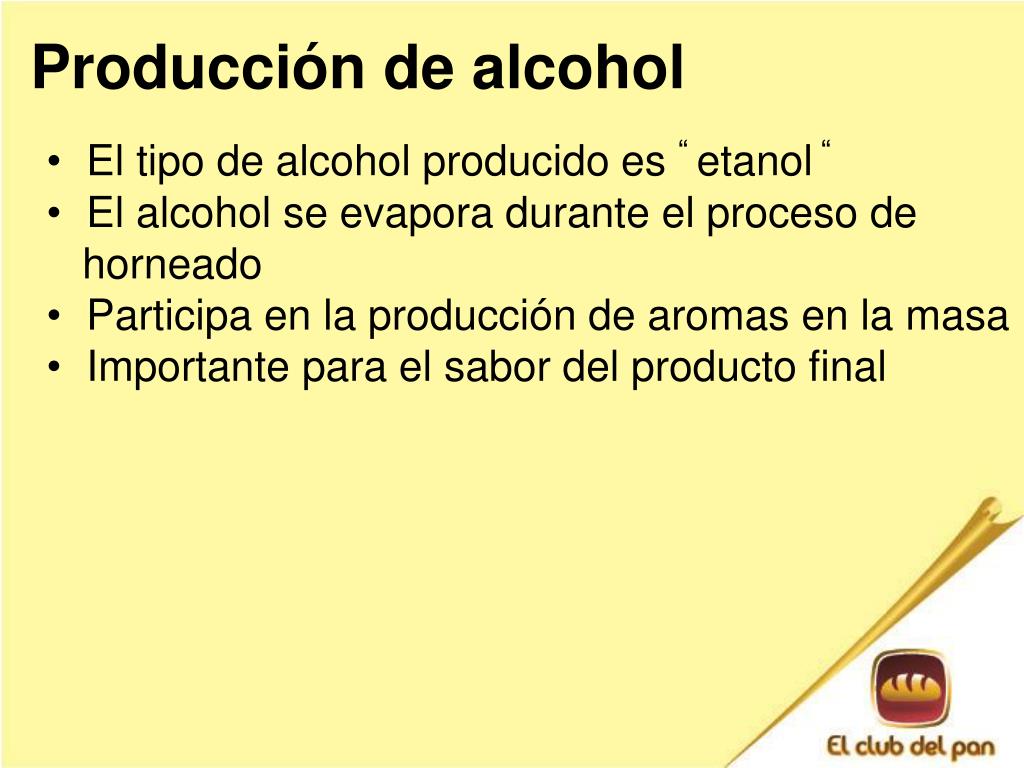 Producción de alcohol

• El tipo de alcohol producido es “ etanol “
• El alcohol se evapora durante el proceso de horneado
• Participa en la producción de aromas en la masa
• Importante para el sabor del producto final

El club del pan